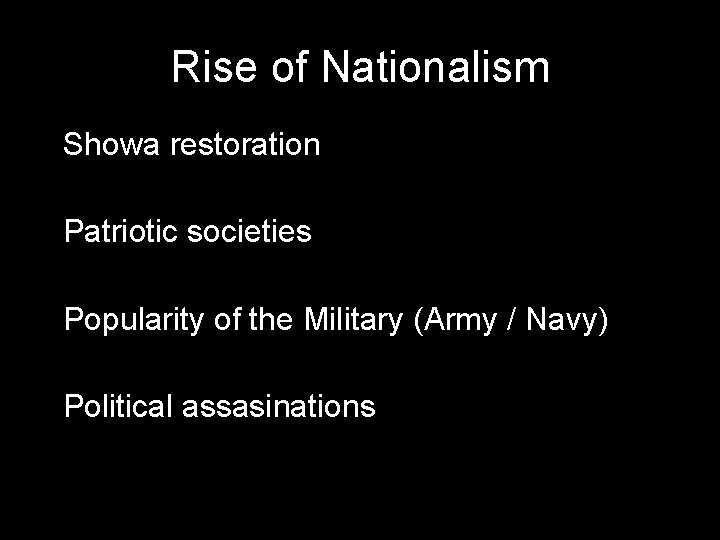 Rise of Nationalism

Showa restoration

Patriotic societies

Popularity of the Military (Army / Navy)

Political assasinations